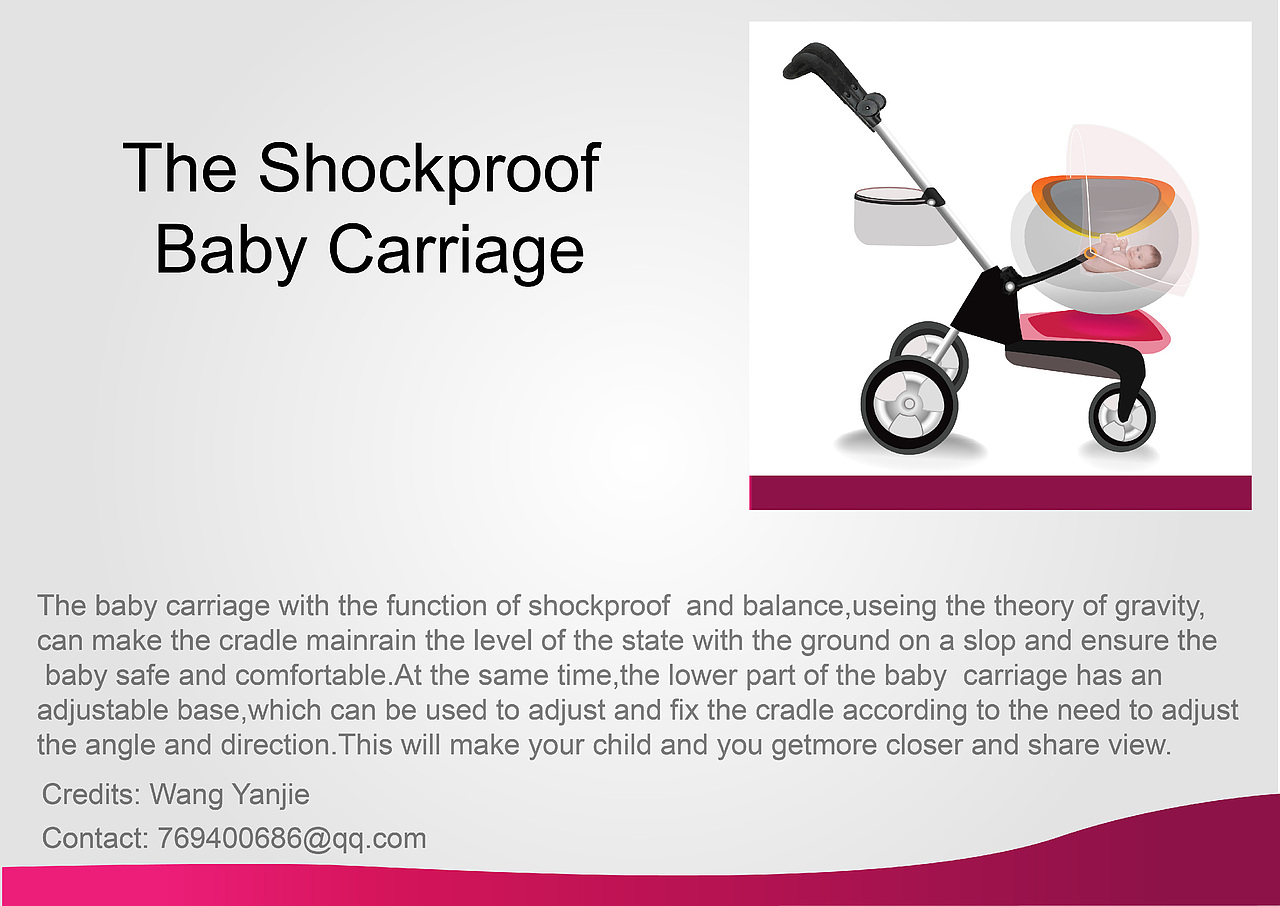 The Shockproof Baby Carriage

The baby carriage with the function of shockproof and balance,useing the theory of gravity, can make the cradle mainrain the level of the state with the ground on a slop and ensure the baby safe and comfortable.At the same time,the lower part of the baby carriage has an adjustable base,which can be used to adjust and fix the cradle according to the need to adjust the angle and direction.This will make your child and you getmore closer and share view.

Credits: Wang Yanjie

Contact: 769400686@qq.com